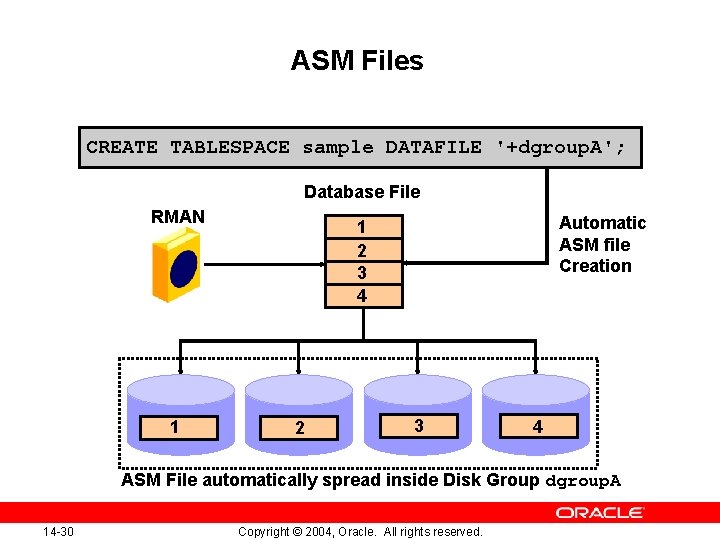 ASM Files

CREATE TABLESPACE sample DATAFILE '+dgroupA';

Database File

RMAN

1
2
3
4

Automatic ASM file Creation

1
2
3
4

ASM File automatically spread inside Disk Group dgroupA

ORACLE

14-30

Copyright © 2004, Oracle. All rights reserved.